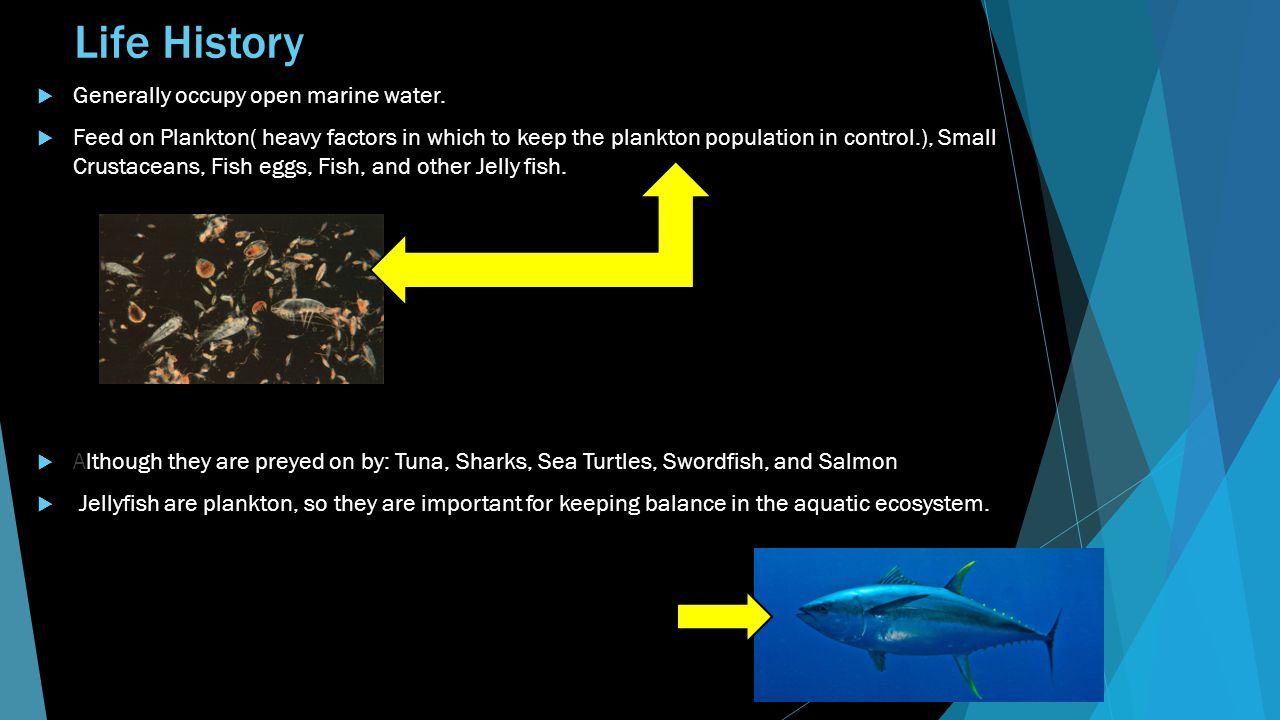 Life History

Generally occupy open marine water.

Feed on Plankton( heavy factors in which to keep the plankton population in control.), Small Crustaceans, Fish eggs, Fish, and other Jelly fish.

Although they are preyed on by: Tuna, Sharks, Sea Turtles, Swordfish, and Salmon

Jellyfish are plankton, so they are important for keeping balance in the aquatic ecosystem.